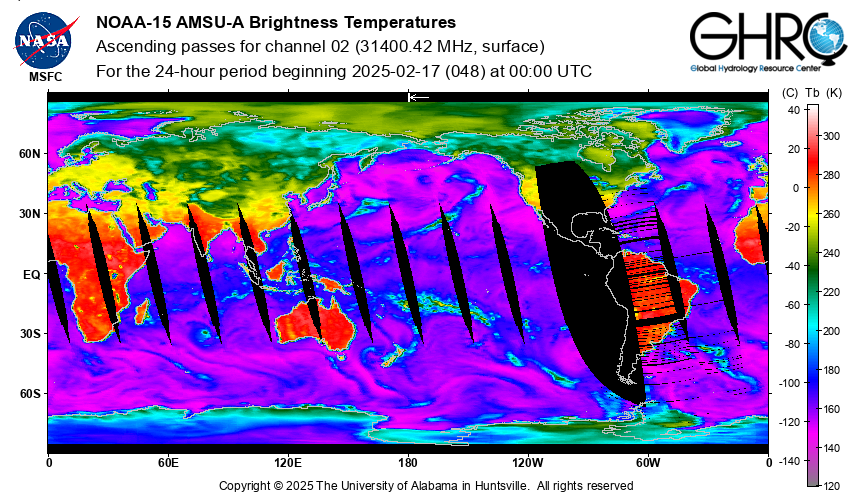 NASA
MSFC

NOAA-15 AMSU-A Brightness Temperatures
Ascending passes for channel 02 (31400.42 MHz, surface)
For the 24-hour period beginning 2025-02-17 (048) at 00:00 UTC

GHRC
Global Hydrology Resource Center

60N
30N
EQ
30S
60S

0
60E
120E
180
120W
60W
0

(C) Tb (K)
40
20
0
-20
-40
-60
-80
-100
-120
-140
300
280
260
240
220
200
180
160
140
120

Copyright © 2025 The University of Alabama in Huntsville. All rights reserved